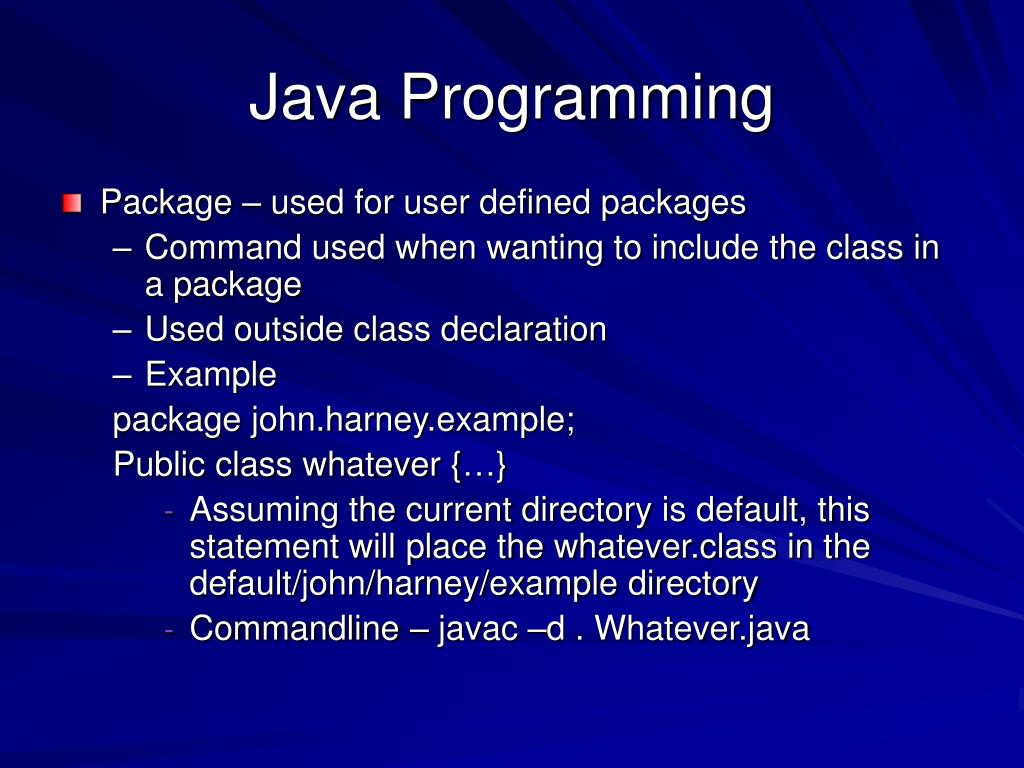 Java Programming

Package – used for user defined packages

– Command used when wanting to include the class in a package

– Used outside class declaration

– Example

package john.harney.example;

Public class whatever {…}

- Assuming the current directory is default, this statement will place the whatever.class in the default/john/harney/example directory

- Commandline – javac –d . Whatever.java